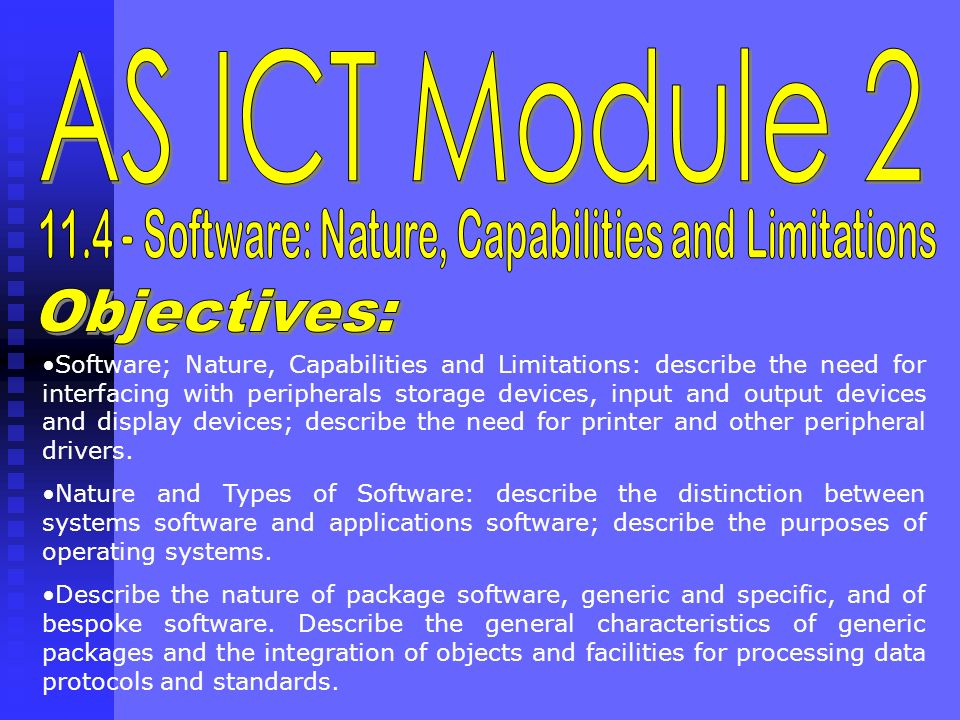 AS ICT Module 2

11.4 - Software: Nature, Capabilities and Limitations

Objectives:

•Software; Nature, Capabilities and Limitations: describe the need for interfacing with peripherals storage devices, input and output devices and display devices; describe the need for printer and other peripheral drivers.

•Nature and Types of Software: describe the distinction between systems software and applications software; describe the purposes of operating systems.

•Describe the nature of package software, generic and specific, and of bespoke software. Describe the general characteristics of generic packages and the integration of objects and facilities for processing data protocols and standards.